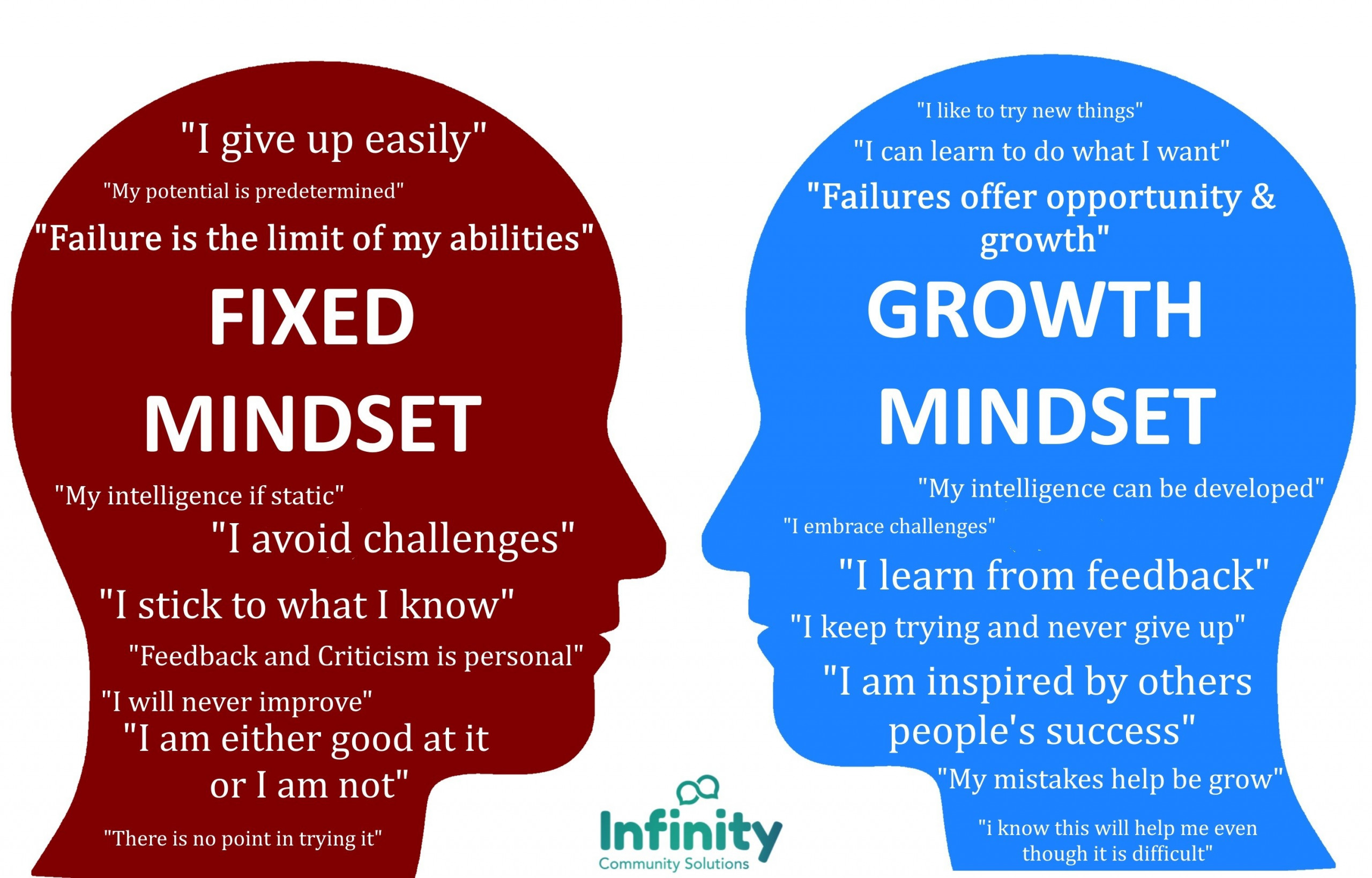 "I give up easily"

"My potential is predetermined"

"Failure is the limit of my abilities"

FIXED MINDSET

"My intelligence if static"

"I avoid challenges"

"I stick to what I know"

"Feedback and Criticism is personal"

"I will never improve"

"I am either good at it or I am not"

"There is no point in trying it"

"I like to try new things"

"I can learn to do what I want"

"Failures offer opportunity & growth"

GROWTH MINDSET

"My intelligence can be developed"

"I embrace challenges"

"I learn from feedback"

"I keep trying and never give up"

"I am inspired by others people's success"

"My mistakes help be grow"

"i know this will help me even though it is difficult"

Infinity
Community Solutions